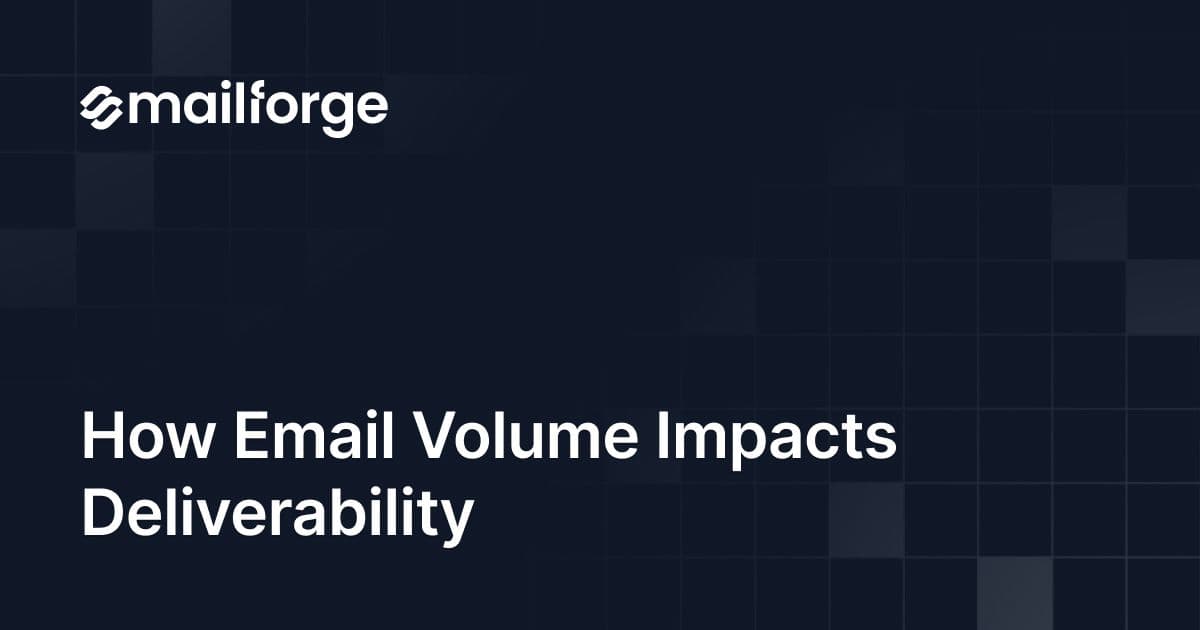 mailforge

How Email Volume Impacts Deliverability